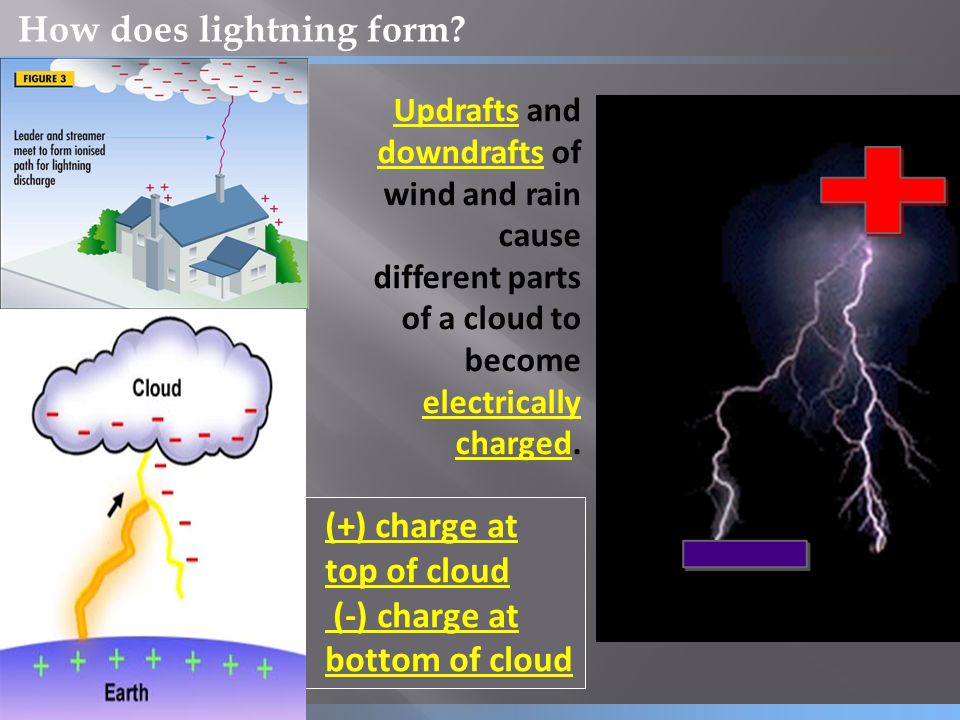 How does lightning form?

FIGURE 3

Leader and streamer meet to form ionised path for lightning discharge

Cloud

Earth

Updrafts and downdrafts of wind and rain cause different parts of a cloud to become electrically charged.

(+) charge at top of cloud
(-) charge at bottom of cloud